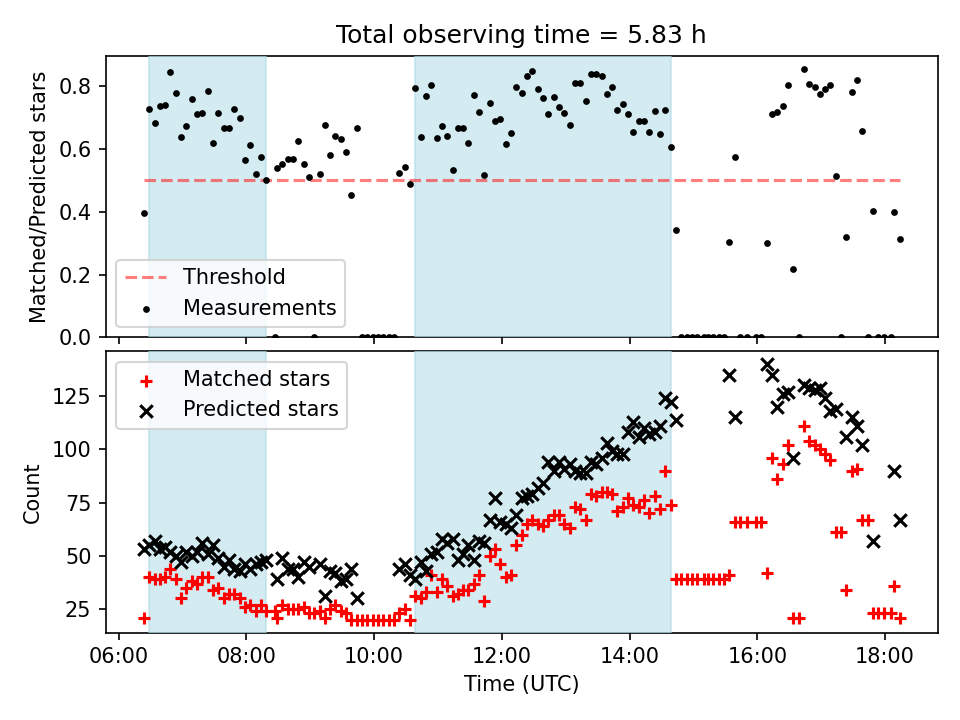 Total observing time = 5.83 h

Matched/Predicted stars

0.8
0.6
0.4
0.2
0.0

Threshold
Measurements

Count

125
100
75
50
25

Matched stars
Predicted stars

06:00 08:00 10:00 12:00 14:00 16:00 18:00

Time (UTC)